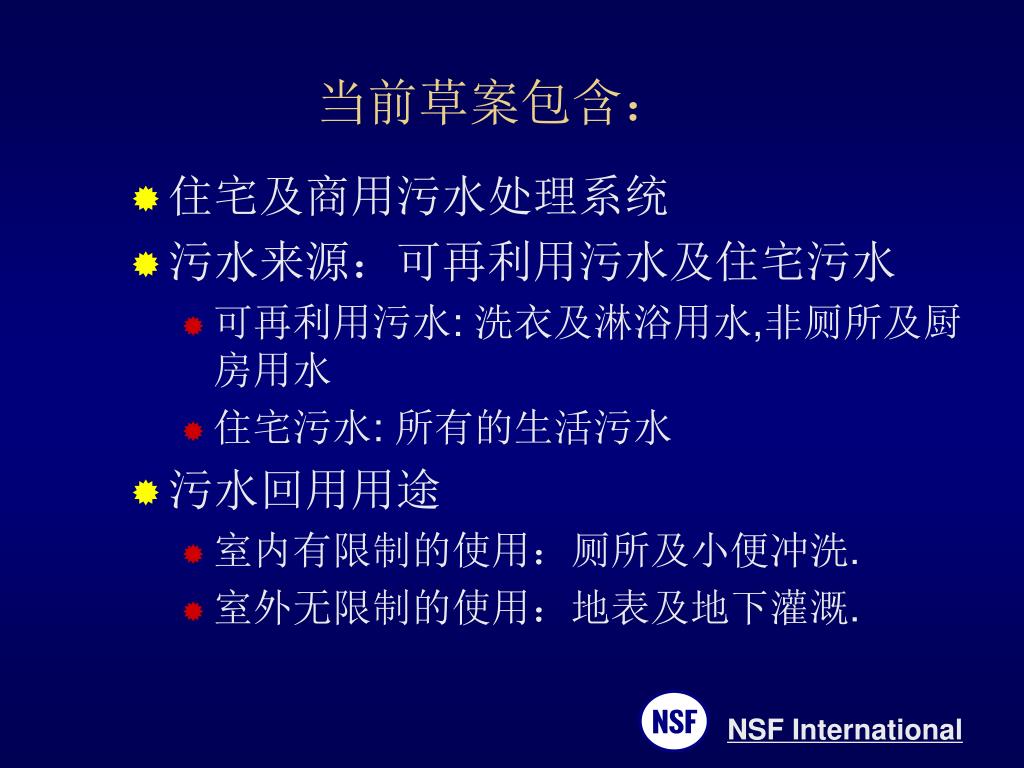 当前草案包含：

住宅及商用污水处理系统

污水来源：可再利用污水及住宅污水

可再利用污水: 洗衣及淋浴用水,非厕所及厨房用水

住宅污水: 所有的生活污水

污水回用用途

室内有限制的使用：厕所及小便冲洗.

室外无限制的使用：地表及地下灌溉.

NSF

NSF International